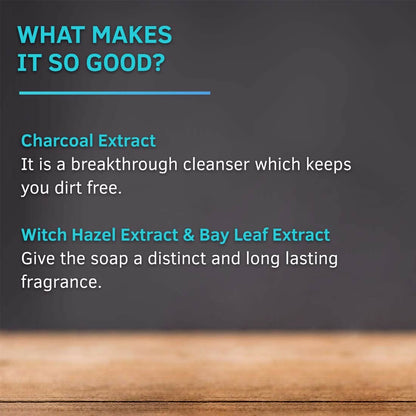 WHAT MAKES IT SO GOOD?

Charcoal Extract
It is a breakthrough cleanser which keeps you dirt free.

Witch Hazel Extract & Bay Leaf Extract
Give the soap a distinct and long lasting fragrance.